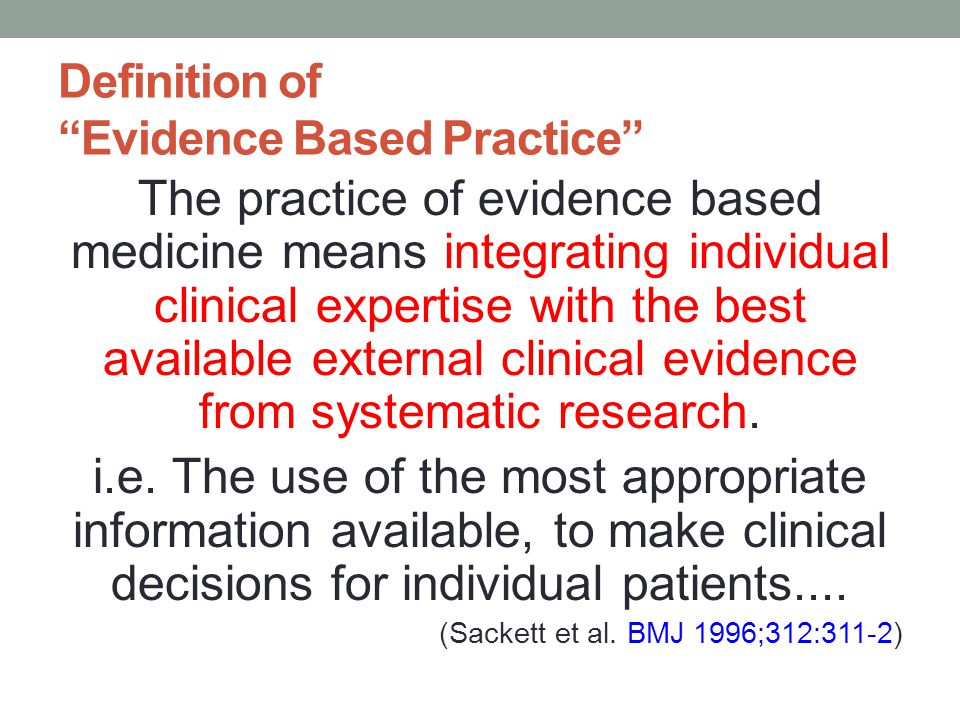 Definition of
“Evidence Based Practice”

The practice of evidence based medicine means integrating individual clinical expertise with the best available external clinical evidence from systematic research.

i.e. The use of the most appropriate information available, to make clinical decisions for individual patients....

(Sackett et al. BMJ 1996;312:311-2)